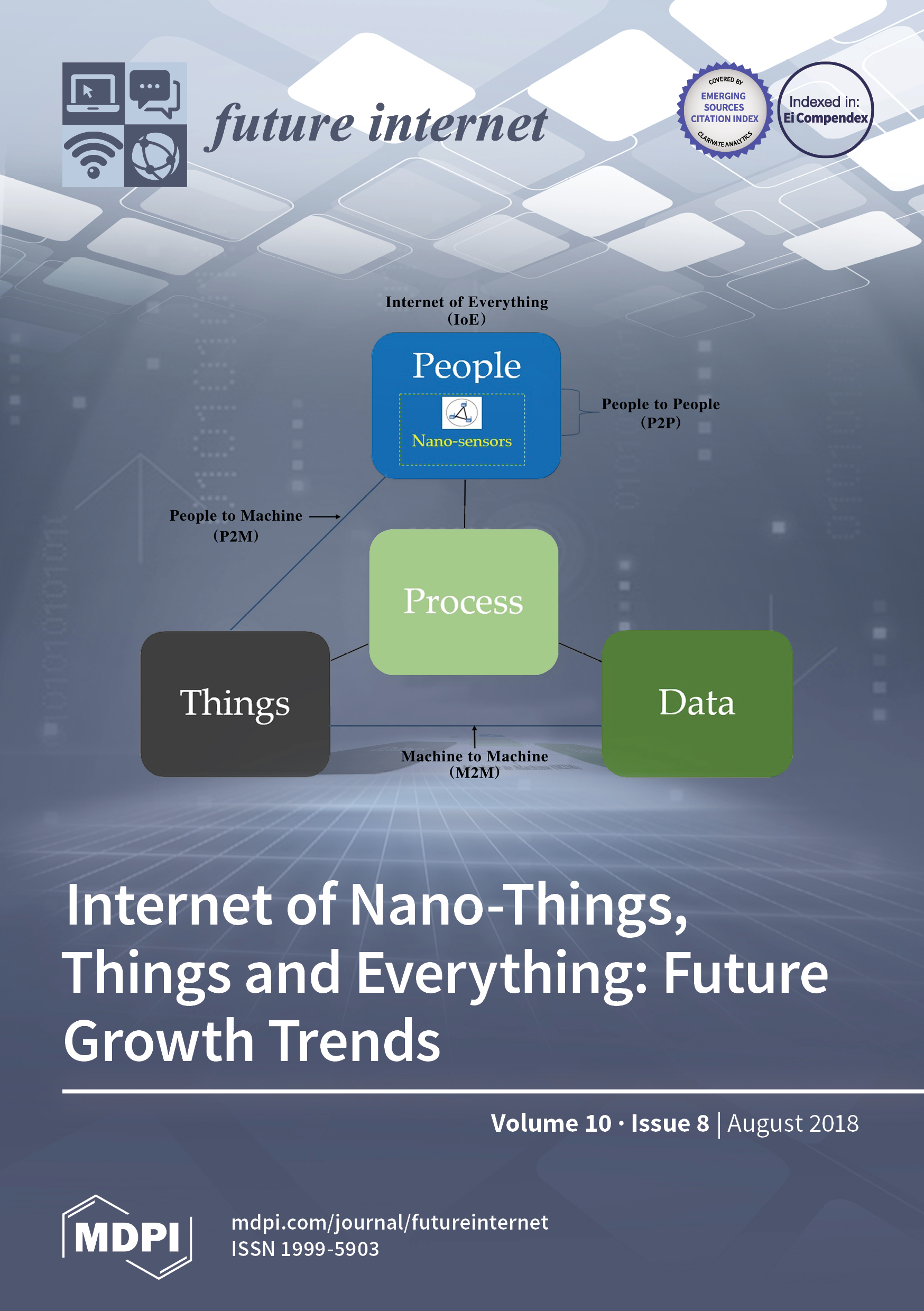 future internet

COVERED BY
EMERGING SOURCES CITATION INDEX
CLARIVATE ANALYTICS

Indexed in:
Ei Compendex

Internet of Everything
(IoE)

People

Nano-sensors

People to People
(P2P)

People to Machine
(P2M)

Process

Things

Data

Machine to Machine
(M2M)

Internet of Nano-Things, Things and Everything: Future Growth Trends

Volume 10 · Issue 8 | August 2018

MDPI

mdpi.com/journal/futureinternet
ISSN 1999-5903